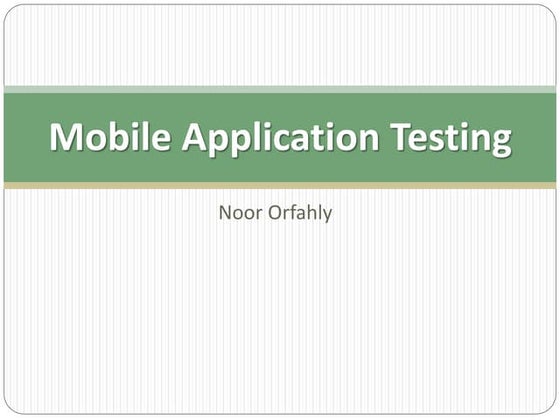 Mobile Application Testing

Noor Orfahly